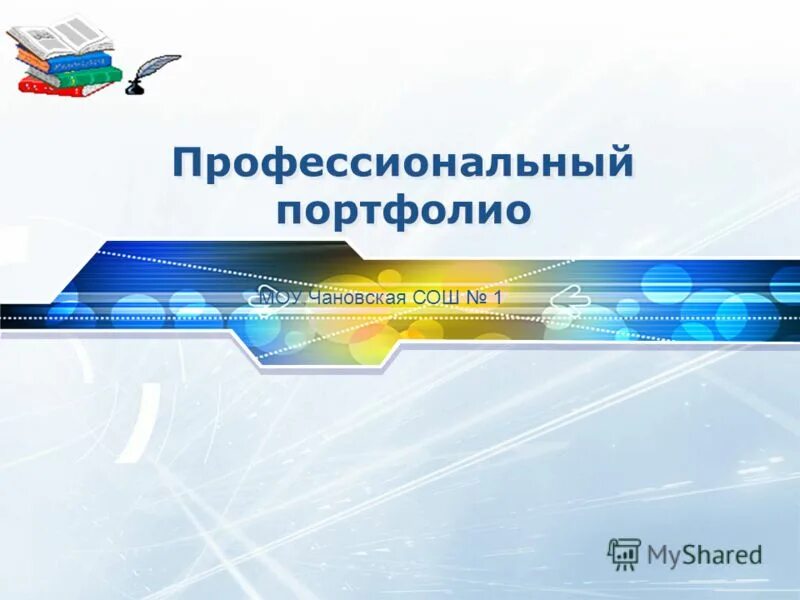 Профессиональный портфолио

МОУ Чановская СОШ № 1

MyShared